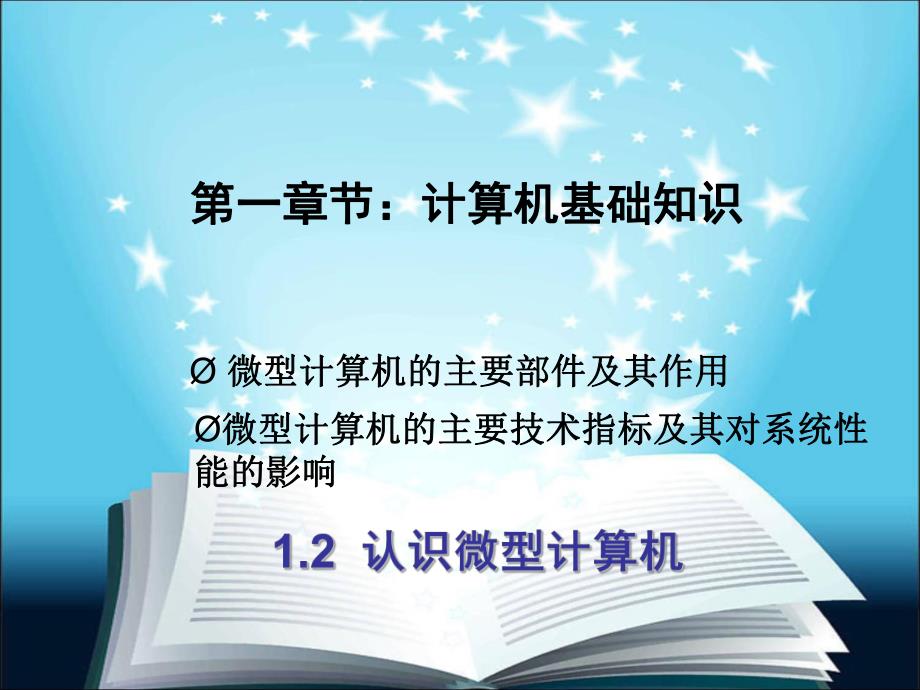 第一章节：计算机基础知识

Ø 微型计算机的主要部件及其作用

Ø微型计算机的主要技术指标及其对系统性能的影响

1.2 认识微型计算机